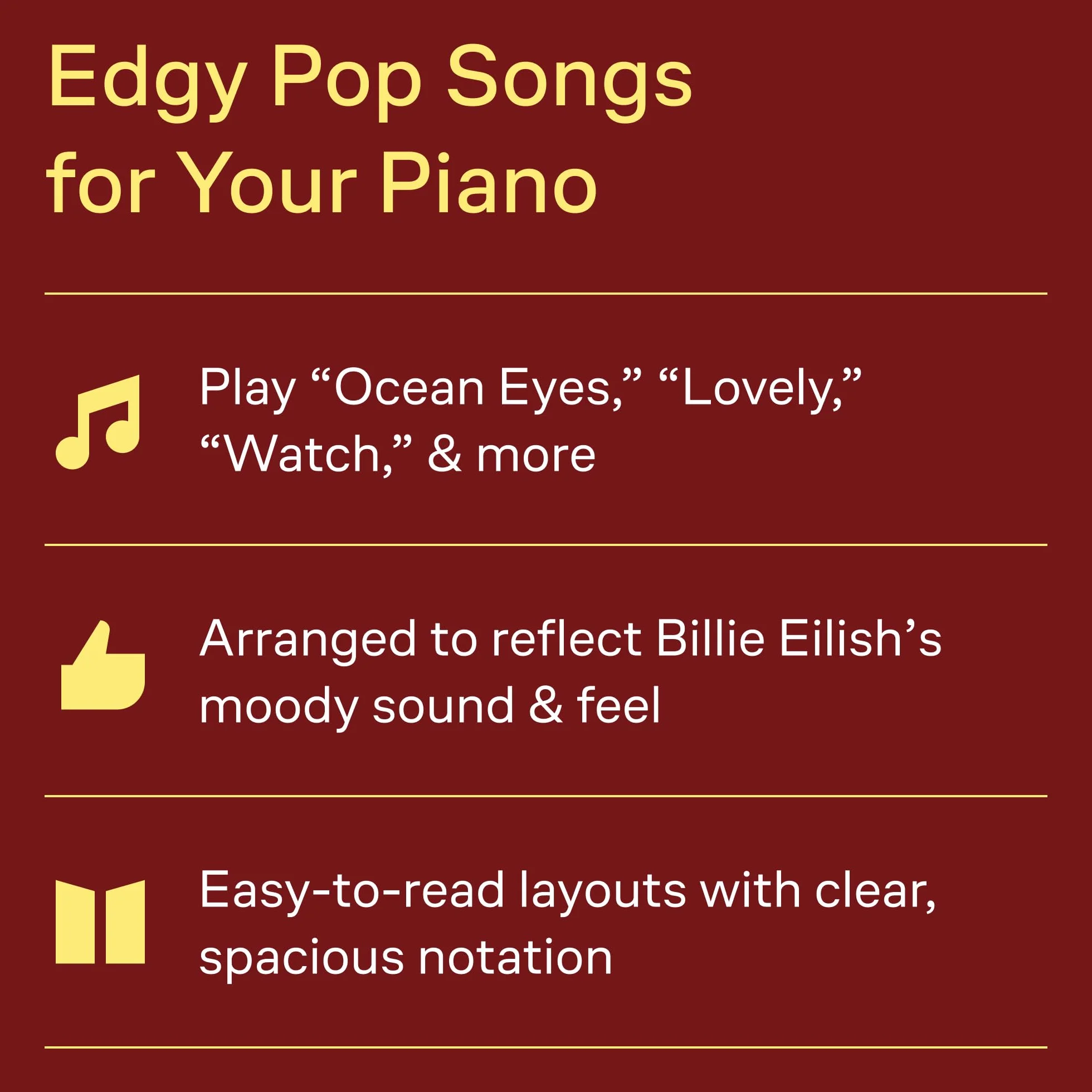 Edgy Pop Songs for Your Piano

Play “Ocean Eyes,” “Lovely,” “Watch,” & more

Arranged to reflect Billie Eilish’s moody sound & feel

Easy-to-read layouts with clear, spacious notation